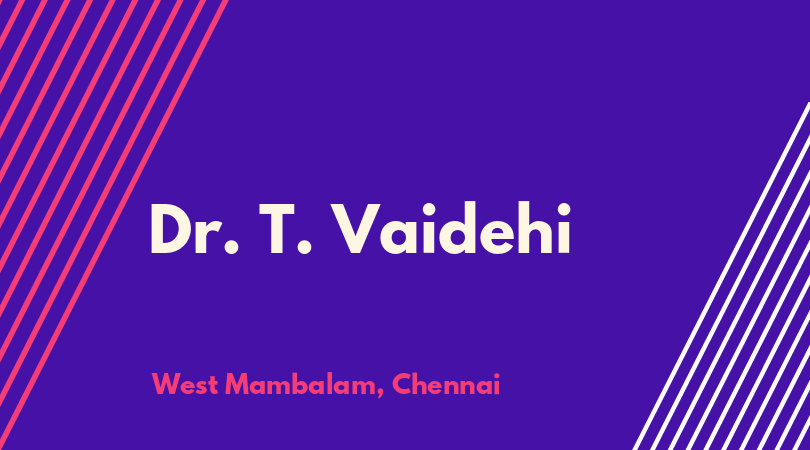 Dr. T. Vaidehi

West Mambalam, Chennai